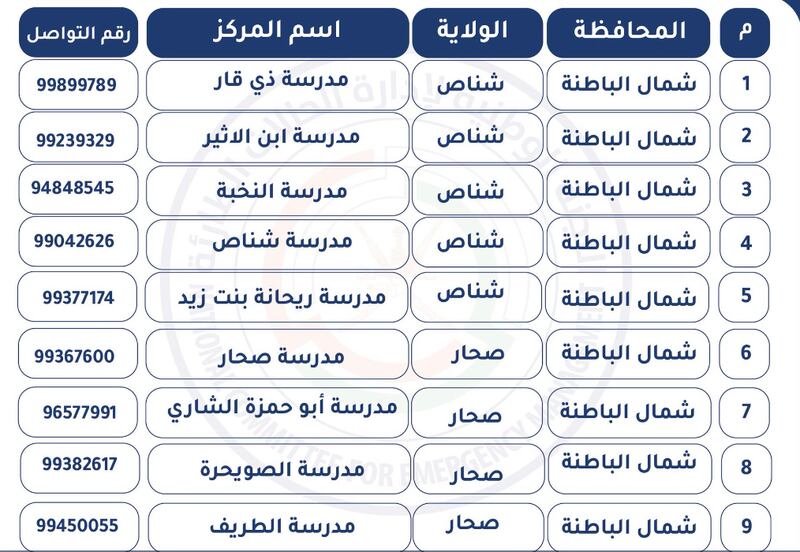 | م | المحافظة | الولاية | اسم المركز | رقم التواصل |
|---|---|---|---|---|
| 1 | شمال الباطنة | شناص | مدرسة ذي قار | 99899789 |
| 2 | شمال الباطنة | شناص | مدرسة ابن الاثير | 99239329 |
| 3 | شمال الباطنة | شناص | مدرسة النخبة | 94848545 |
| 4 | شمال الباطنة | شناص | مدرسة شناص | 99042626 |
| 5 | شمال الباطنة | شناص | مدرسة ريحانة بنت زيد | 99377174 |
| 6 | شمال الباطنة | صحار | مدرسة صحار | 99367600 |
| 7 | شمال الباطنة | صحار | مدرسة أبو حمزة الشاري | 96577991 |
| 8 | شمال الباطنة | صحار | مدرسة الصويحرة | 99382617 |
| 9 | شمال الباطنة | صحار | مدرسة الطريف | 99450055 |